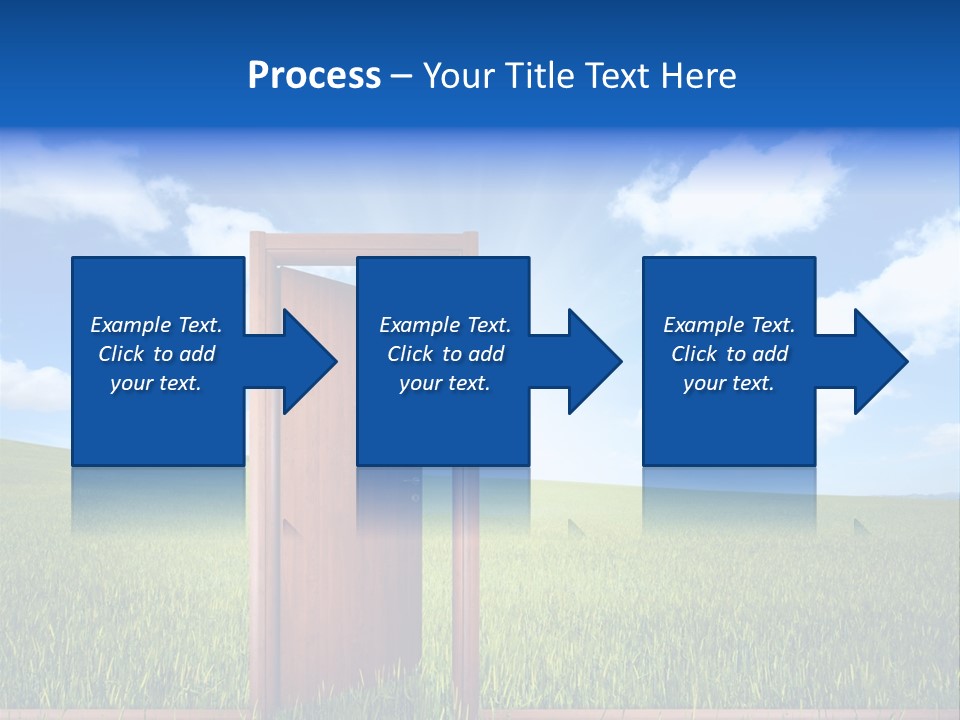 Process – Your Title Text Here

Example Text. Click to add your text.

Example Text. Click to add your text.

Example Text. Click to add your text.